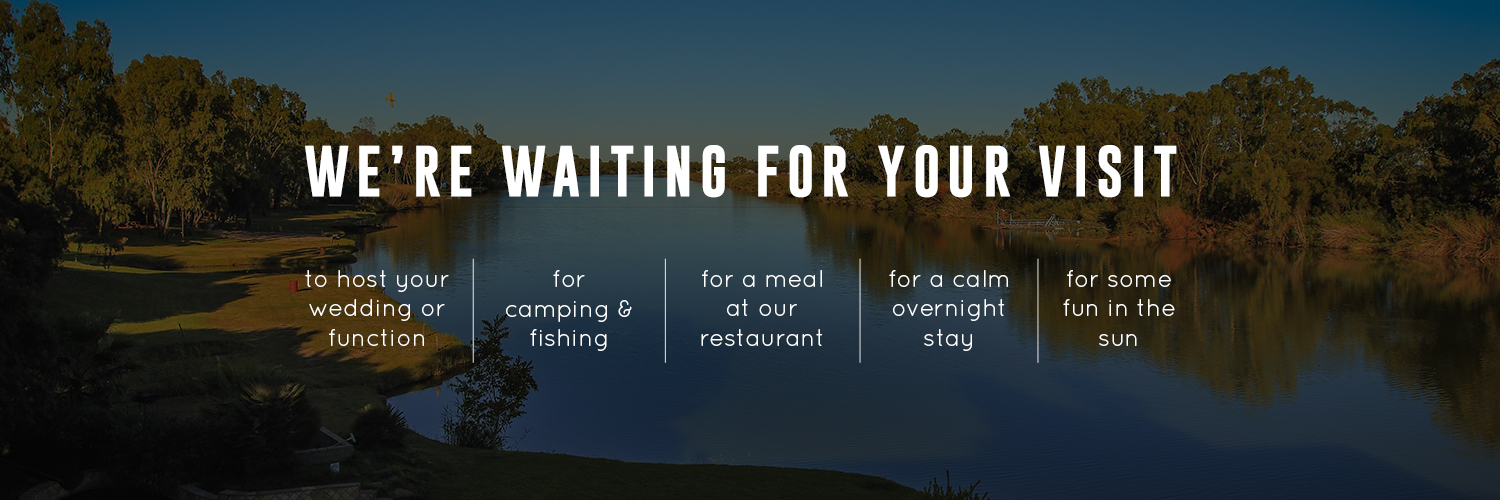 WE'RE WAITING FOR YOUR VISIT

to host your wedding or function

for camping & fishing

for a meal at our restaurant

for a calm overnight stay

for some fun in the sun